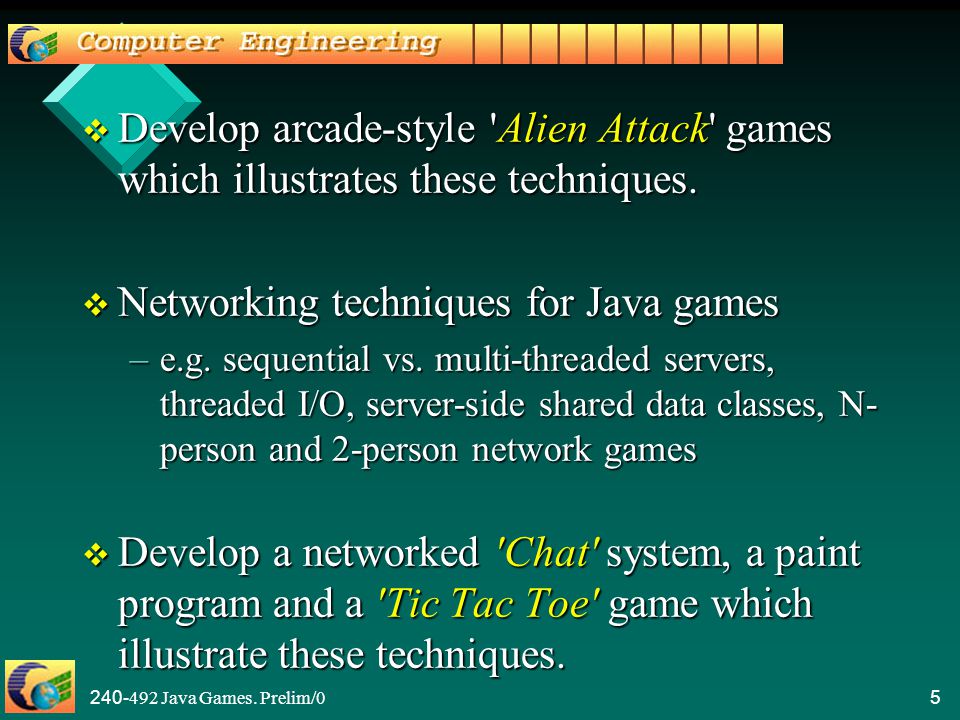 Computer Engineering

❖ Develop arcade-style 'Alien Attack' games which illustrates these techniques.

❖ Networking techniques for Java games

– e.g. sequential vs. multi-threaded servers, threaded I/O, server-side shared data classes, N-person and 2-person network games

❖ Develop a networked 'Chat' system, a paint program and a 'Tic Tac Toe' game which illustrate these techniques.

240-492 Java Games. Prelim/0

5